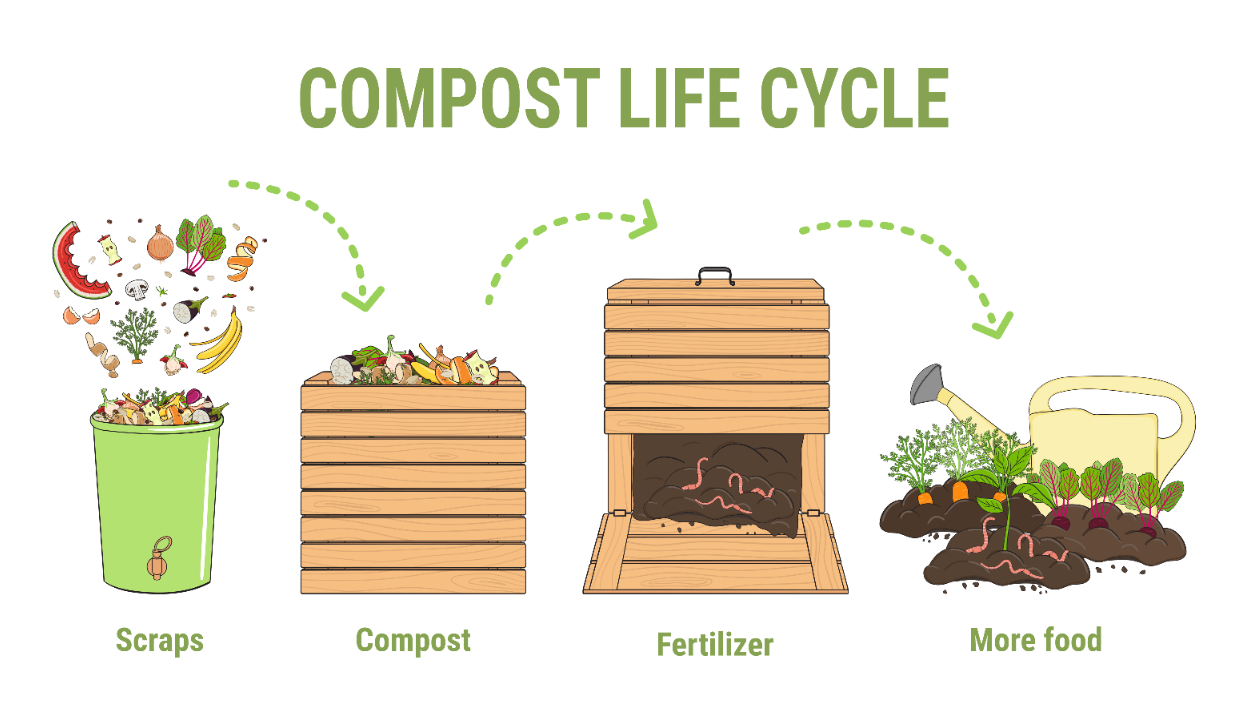 COMPOST LIFE CYCLE

Scraps

Compost

Fertilizer

More food